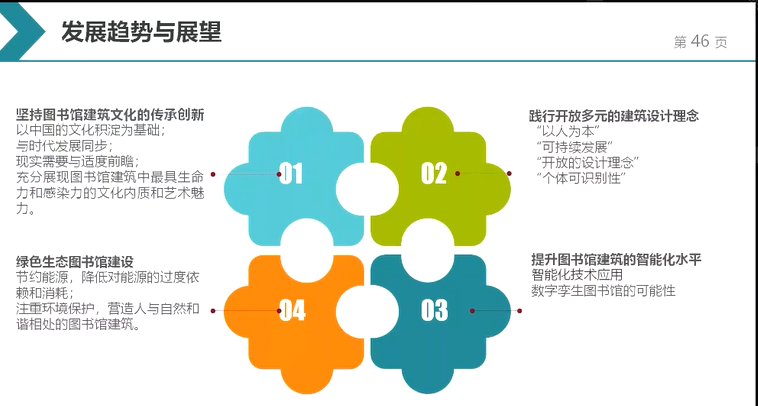 发展趋势与展望

第 46 页

坚持图书馆建筑文化的传承创新
以中国的文化积淀为基础；
与时代发展同步；
现实需要与适度前瞻；
充分展现图书馆建筑中最具生命力和感染力的文化内质和艺术魅力。

01

02

践行开放多元的建筑设计理念
“以人为本”
“可持续发展”
“开放的设计理念”
“个体可识别性”

绿色生态图书馆建设
节约能源，降低对能源的过度依赖和消耗；
注重环境保护，营造人与自然和谐相处的图书馆建筑。

04

03

提升图书馆建筑的智能化水平
智能化技术应用
数字孪生图书馆的可能性